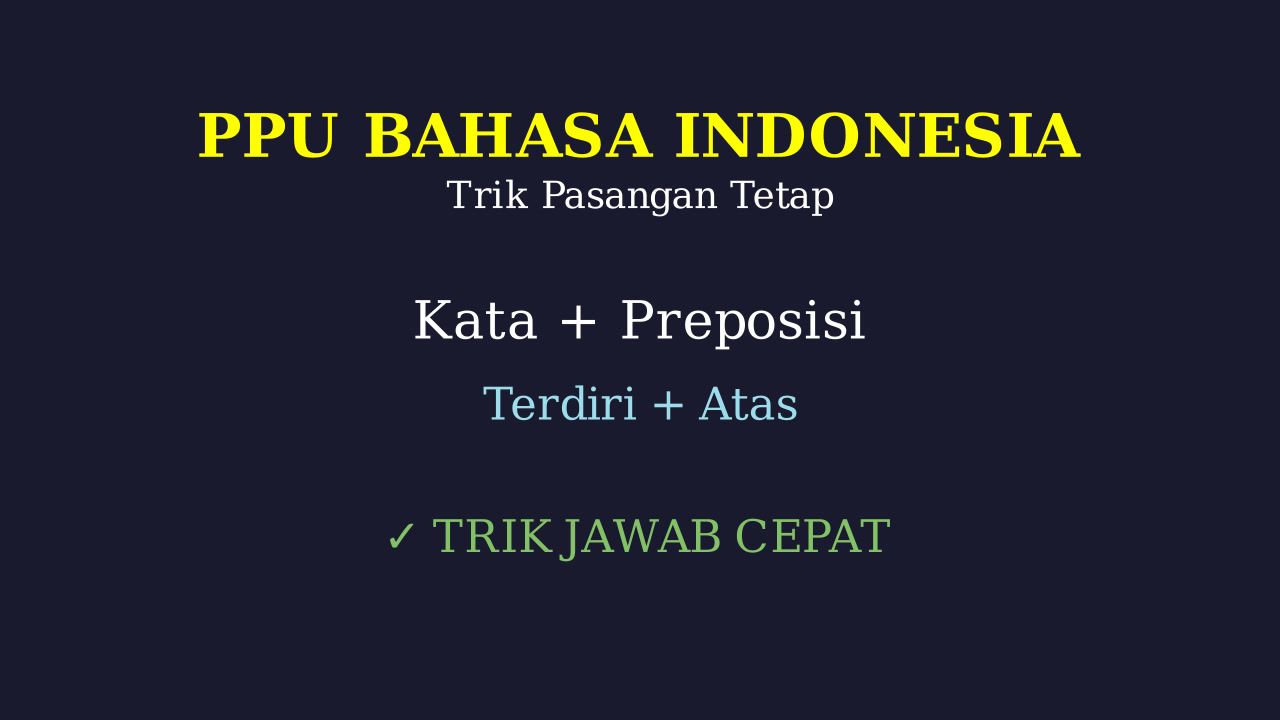 PPU BAHASA INDONESIA
Trik Pasangan Tetap

Kata + Preposisi

Terdiri + Atas

✓ TRIK JAWAB CEPAT